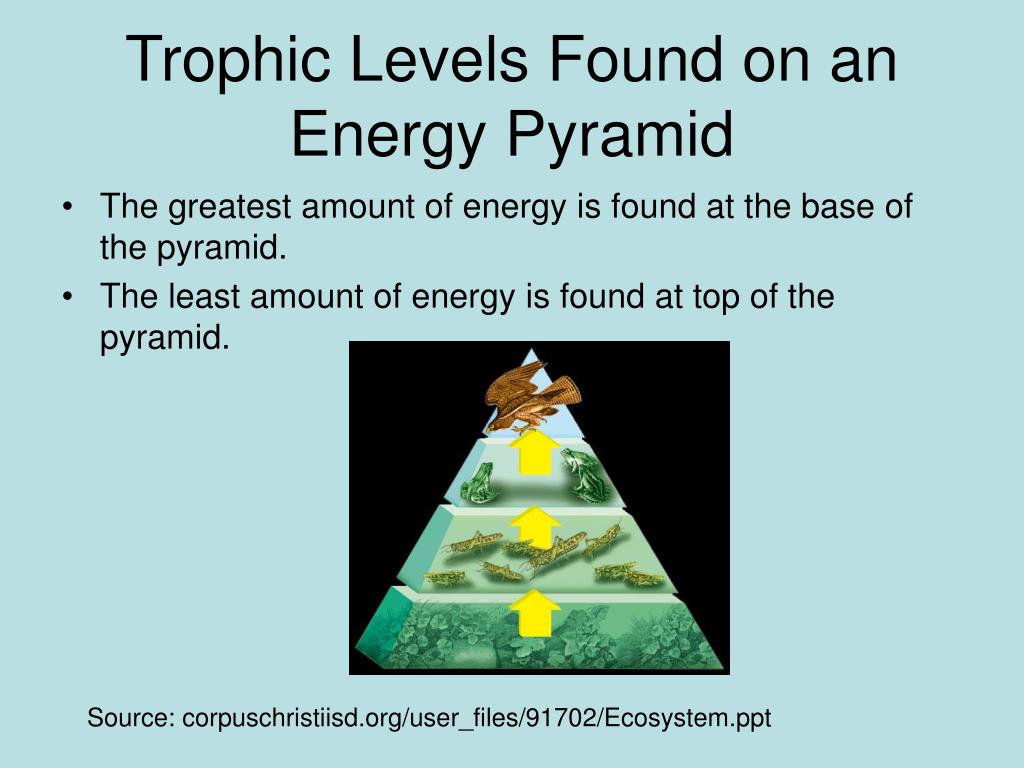 Trophic Levels Found on an Energy Pyramid

• The greatest amount of energy is found at the base of the pyramid.
• The least amount of energy is found at top of the pyramid.

Source: corpuschristiisd.org/user_files/91702/Ecosystem.ppt